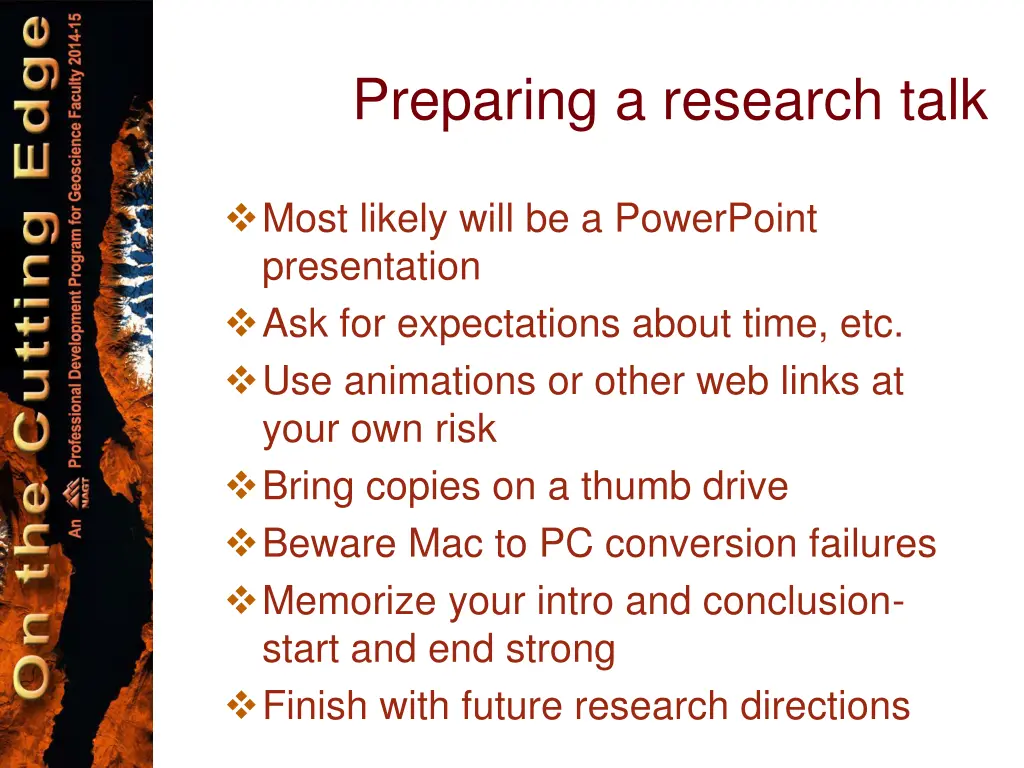 On the Cutting Edge

An NAGT Professional Development Program for Geoscience Faculty 2014-15

Preparing a research talk

❖ Most likely will be a PowerPoint presentation
❖ Ask for expectations about time, etc.
❖ Use animations or other web links at your own risk
❖ Bring copies on a thumb drive
❖ Beware Mac to PC conversion failures
❖ Memorize your intro and conclusion- start and end strong
❖ Finish with future research directions